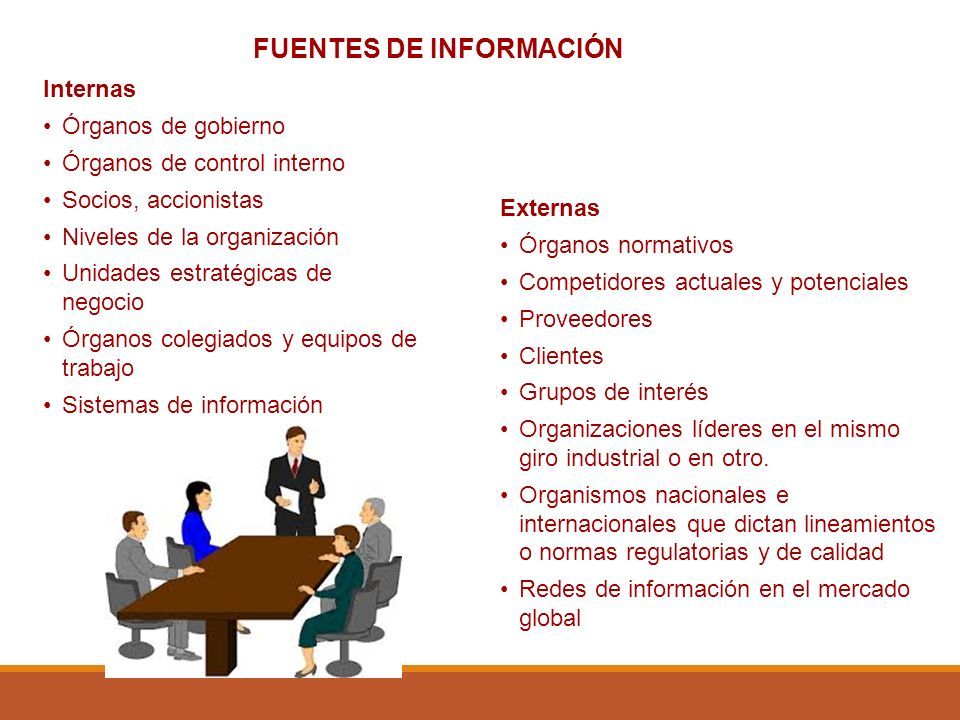 FUENTES DE INFORMACIÓN

Internas
• Órganos de gobierno
• Órganos de control interno
• Socios, accionistas
• Niveles de la organización
• Unidades estratégicas de negocio
• Órganos colegiados y equipos de trabajo
• Sistemas de información

Externas
• Órganos normativos
• Competidores actuales y potenciales
• Proveedores
• Clientes
• Grupos de interés
• Organizaciones líderes en el mismo giro industrial o en otro.
• Organismos nacionales e internacionales que dictan lineamientos o normas regulatorias y de calidad
• Redes de información en el mercado global